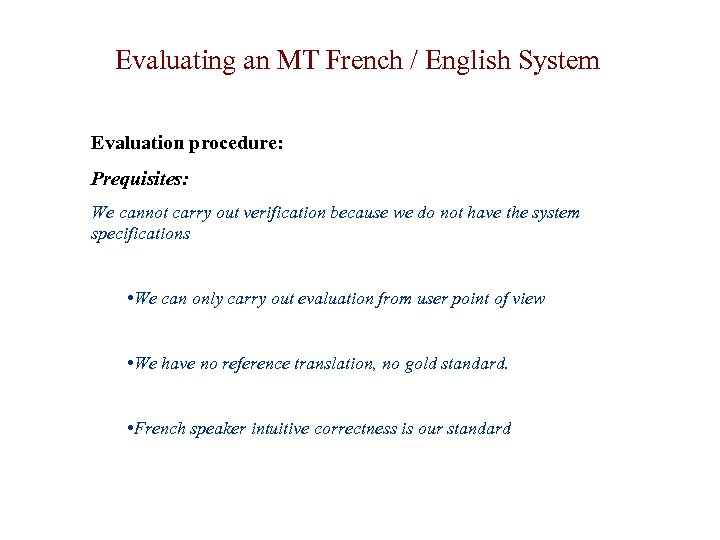 Evaluating an MT French / English System

Evaluation procedure:

Prequisites:

We cannot carry out verification because we do not have the system specifications

•We can only carry out evaluation from user point of view

•We have no reference translation, no gold standard.

•French speaker intuitive correctness is our standard